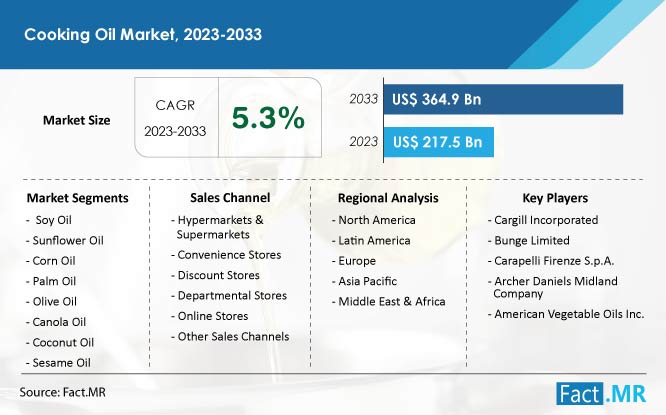 Cooking Oil Market, 2023-2033

Market Size

CAGR
2023-2033

5.3%

2033 US$ 364.9 Bn

2023 US$ 217.5 Bn

Market Segments
- Soy Oil
- Sunflower Oil
- Corn Oil
- Palm Oil
- Olive Oil
- Canola Oil
- Coconut Oil
- Sesame Oil

Sales Channel
- Hypermarkets & Supermarkets
- Convenience Stores
- Discount Stores
- Departmental Stores
- Online Stores
- Other Sales Channels

Regional Analysis
- North America
- Latin America
- Europe
- Asia Pacific
- Middle East & Africa

Key Players
- Cargill Incorporated
- Bunge Limited
- Carapelli Firenze S.p.A.
- Archer Daniels Midland Company
- American Vegetable Oils Inc.

Source: Fact.MR

Fact.MR